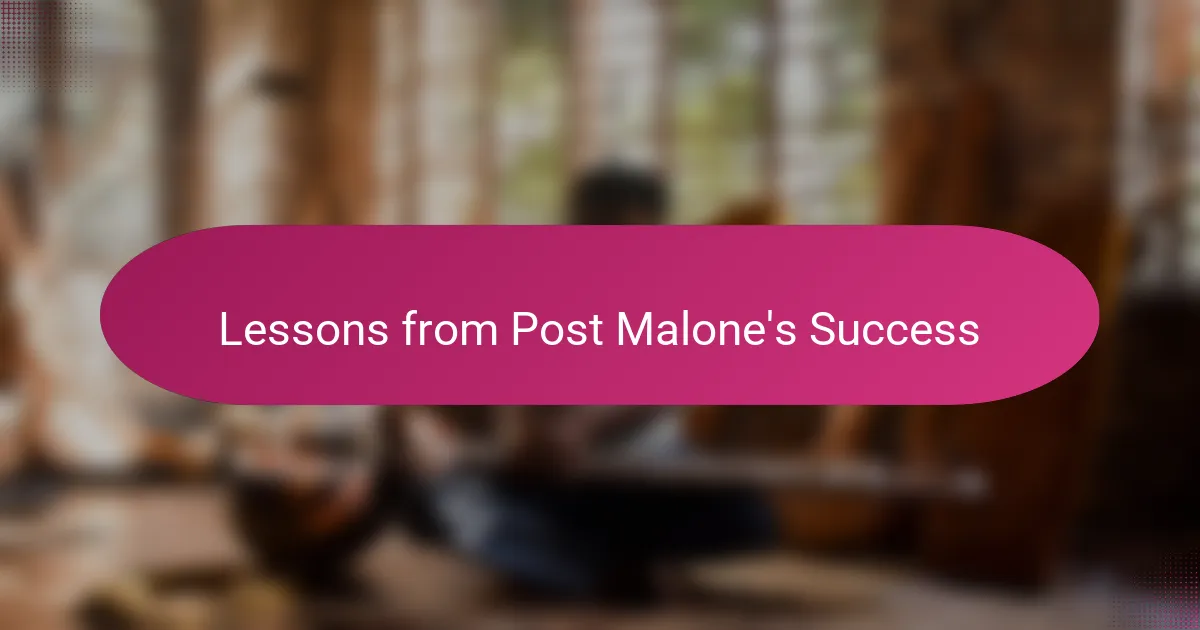 Lessons from Post Malone's Success